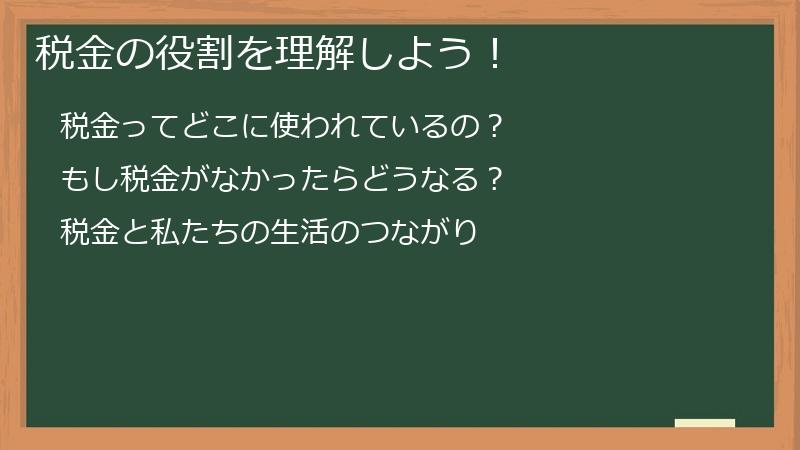 税金の役割を理解しよう！

税金ってどこに使われているの？

もし税金がなかったらどうなる？

税金と私たちの生活のつながり